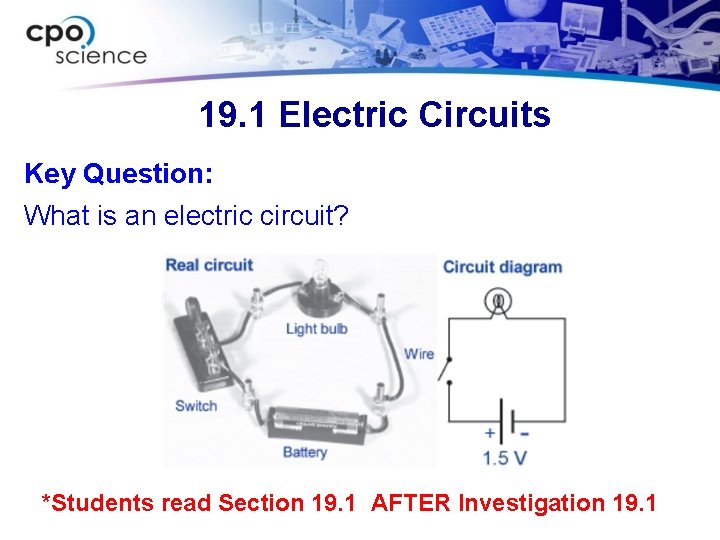 cpo science

19.1 Electric Circuits

Key Question:

What is an electric circuit?

Real circuit

Light bulb

Wire

Switch

Battery

Circuit diagram

+ -

1.5 V

*Students read Section 19.1 AFTER Investigation 19.1